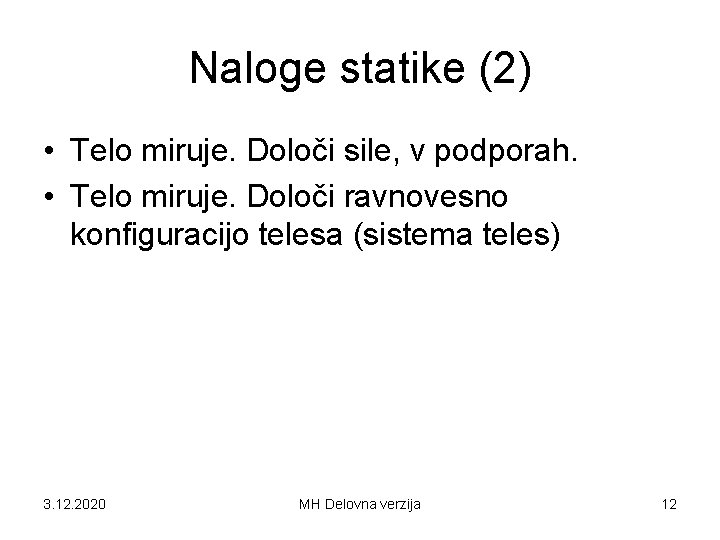 Naloge statike (2)

• Telo miruje. Določi sile, v podporah.
• Telo miruje. Določi ravnovesno konfiguracijo telesa (sistema teles)

3.12.2020 MH Delovna verzija 12